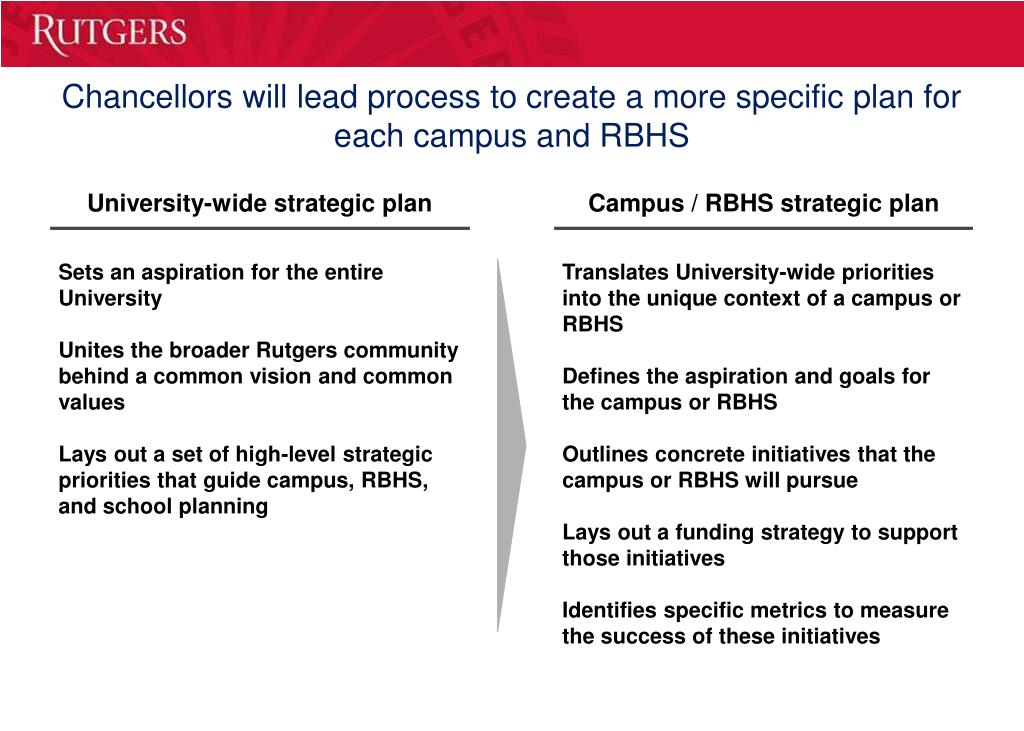 RUTGERS

Chancellors will lead process to create a more specific plan for each campus and RBHS

University-wide strategic plan

Sets an aspiration for the entire University

Unites the broader Rutgers community behind a common vision and common values

Lays out a set of high-level strategic priorities that guide campus, RBHS, and school planning

Campus / RBHS strategic plan

Translates University-wide priorities into the unique context of a campus or RBHS

Defines the aspiration and goals for the campus or RBHS

Outlines concrete initiatives that the campus or RBHS will pursue

Lays out a funding strategy to support those initiatives

Identifies specific metrics to measure the success of these initiatives